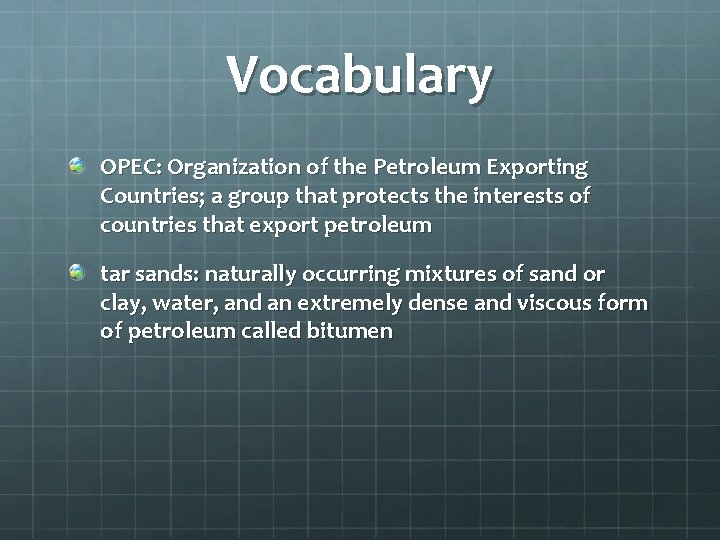 Vocabulary

OPEC: Organization of the Petroleum Exporting Countries; a group that protects the interests of countries that export petroleum

tar sands: naturally occurring mixtures of sand or clay, water, and an extremely dense and viscous form of petroleum called bitumen